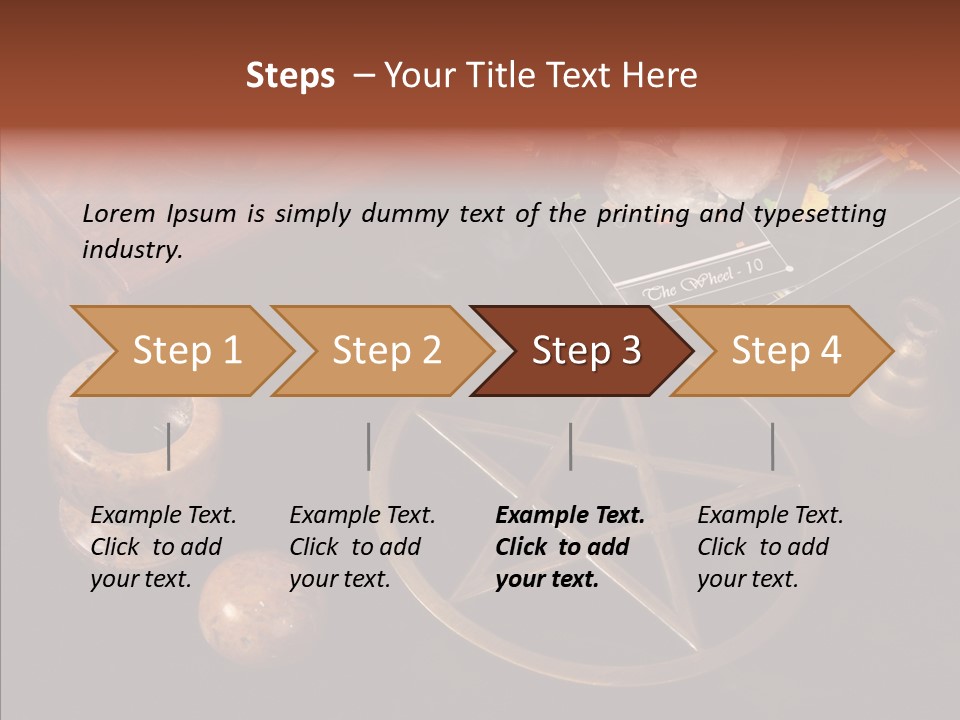 Steps – Your Title Text Here

Lorem Ipsum is simply dummy text of the printing and typesetting industry.

The Wheel - 10

Step 1

Step 2

Step 3

Step 4

Example Text. Click to add your text.

Example Text. Click to add your text.

Example Text. Click to add your text.

Example Text. Click to add your text.